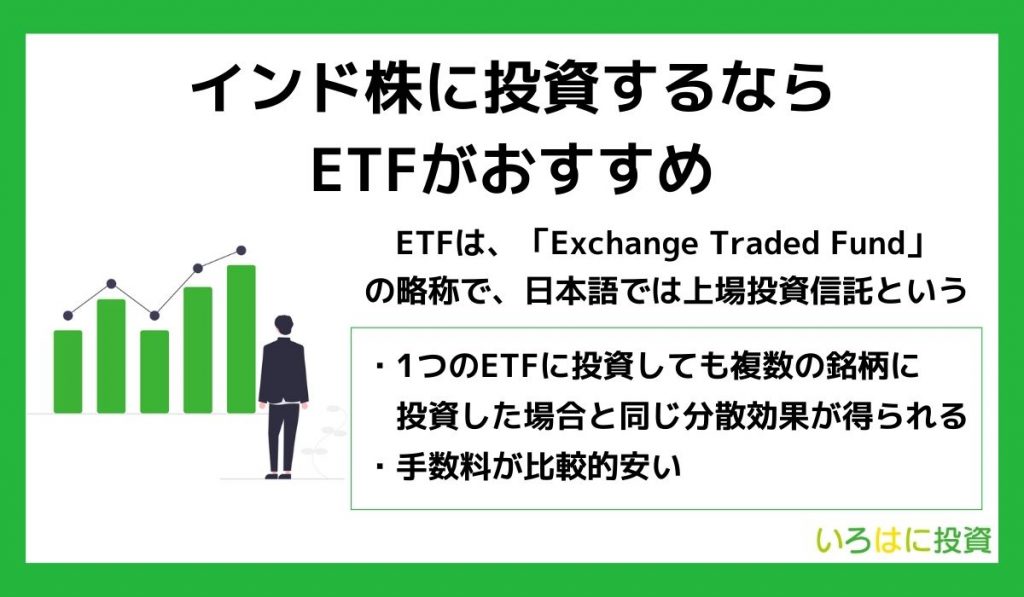 インド株に投資するなら
ETFがおすすめ

ETFは、「Exchange Traded Fund」の略称で、日本語では上場投資信託という

・1つのETFに投資しても複数の銘柄に投資した場合と同じ分散効果が得られる
・手数料が比較的安い

いろはに投資